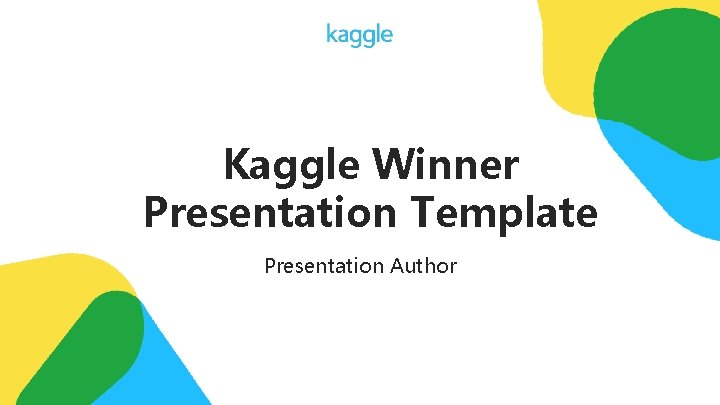 kaggle

Kaggle Winner Presentation Template

Presentation Author